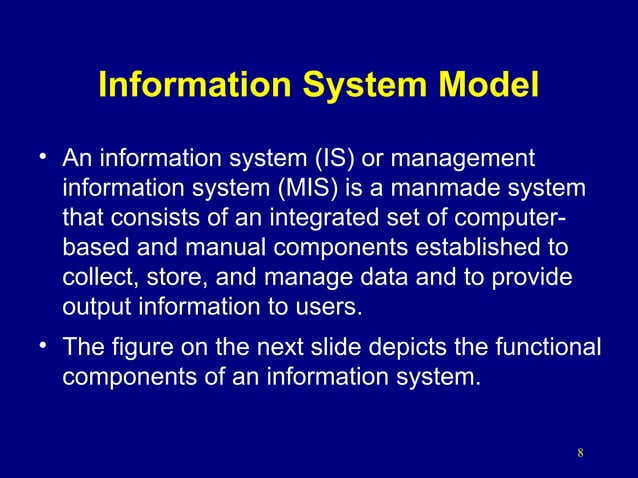 Information System Model

• An information system (IS) or management information system (MIS) is a manmade system that consists of an integrated set of computer-based and manual components established to collect, store, and manage data and to provide output information to users.

• The figure on the next slide depicts the functional components of an information system.

8